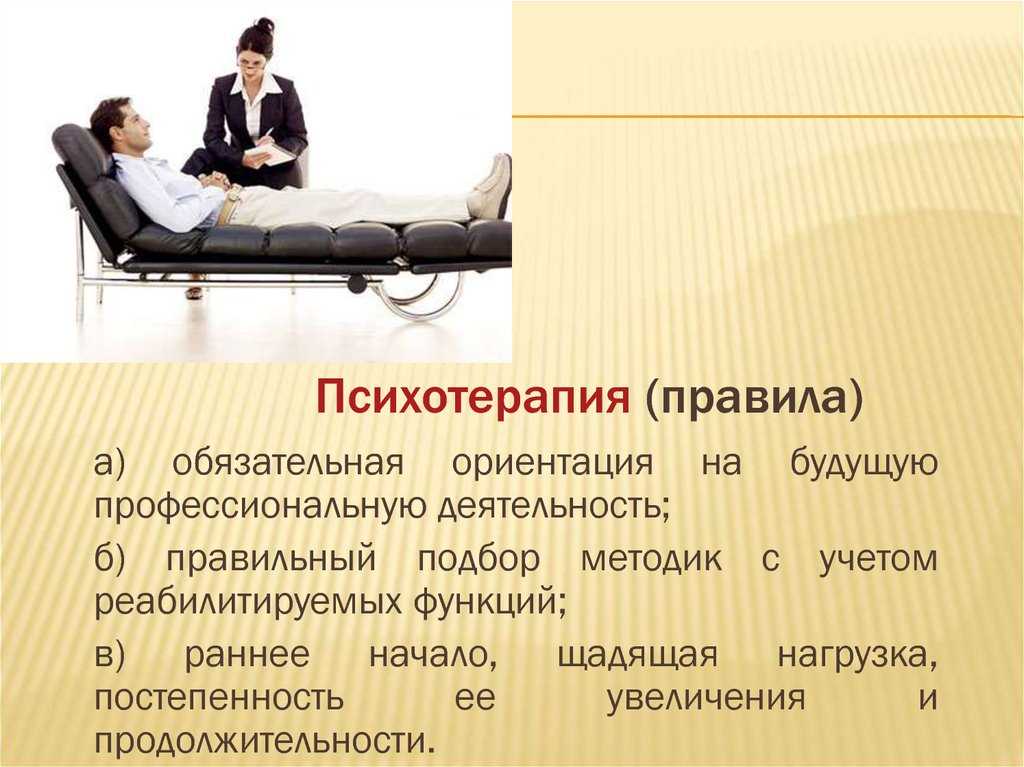 Психотерапия (правила)

а) обязательная ориентация на будущую профессиональную деятельность;

б) правильный подбор методик с учетом реабилитируемых функций;

в) раннее начало, щадящая нагрузка, постепенность ее увеличения и продолжительности.